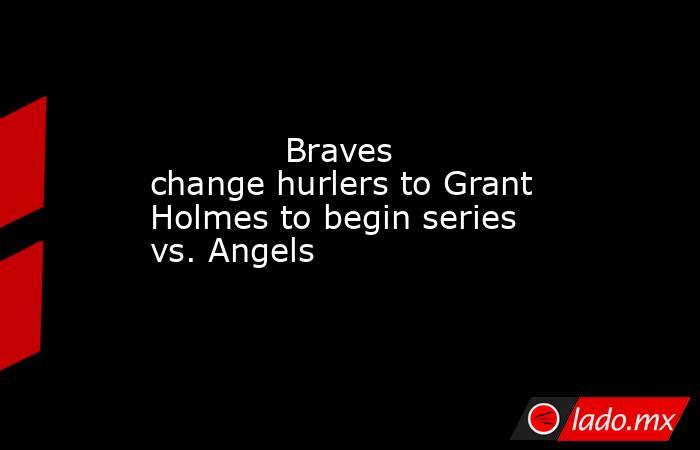 Braves change hurlers to Grant Holmes to begin series vs. Angels

lado.mx